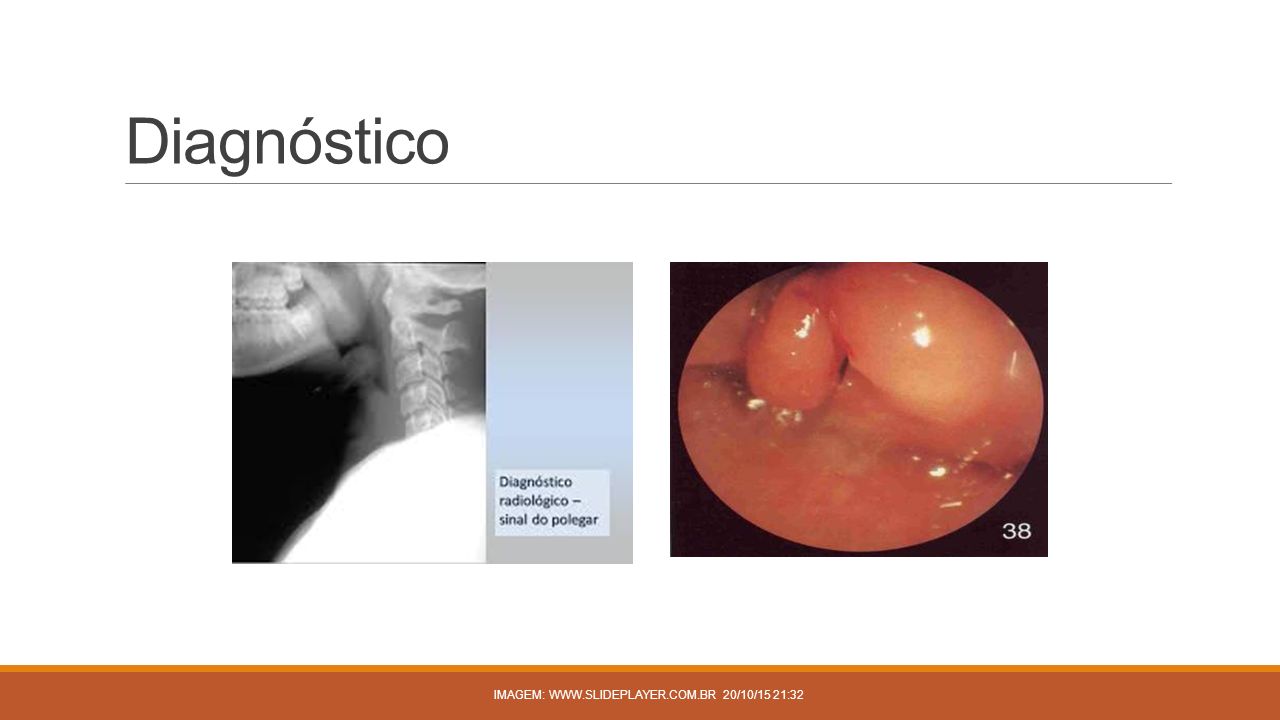 Diagnóstico

Diagnóstico radiológico – sinal do polegar

38

IMAGEM: WWW.SLIDEPLAYER.COM.BR 20/10/15 21:32